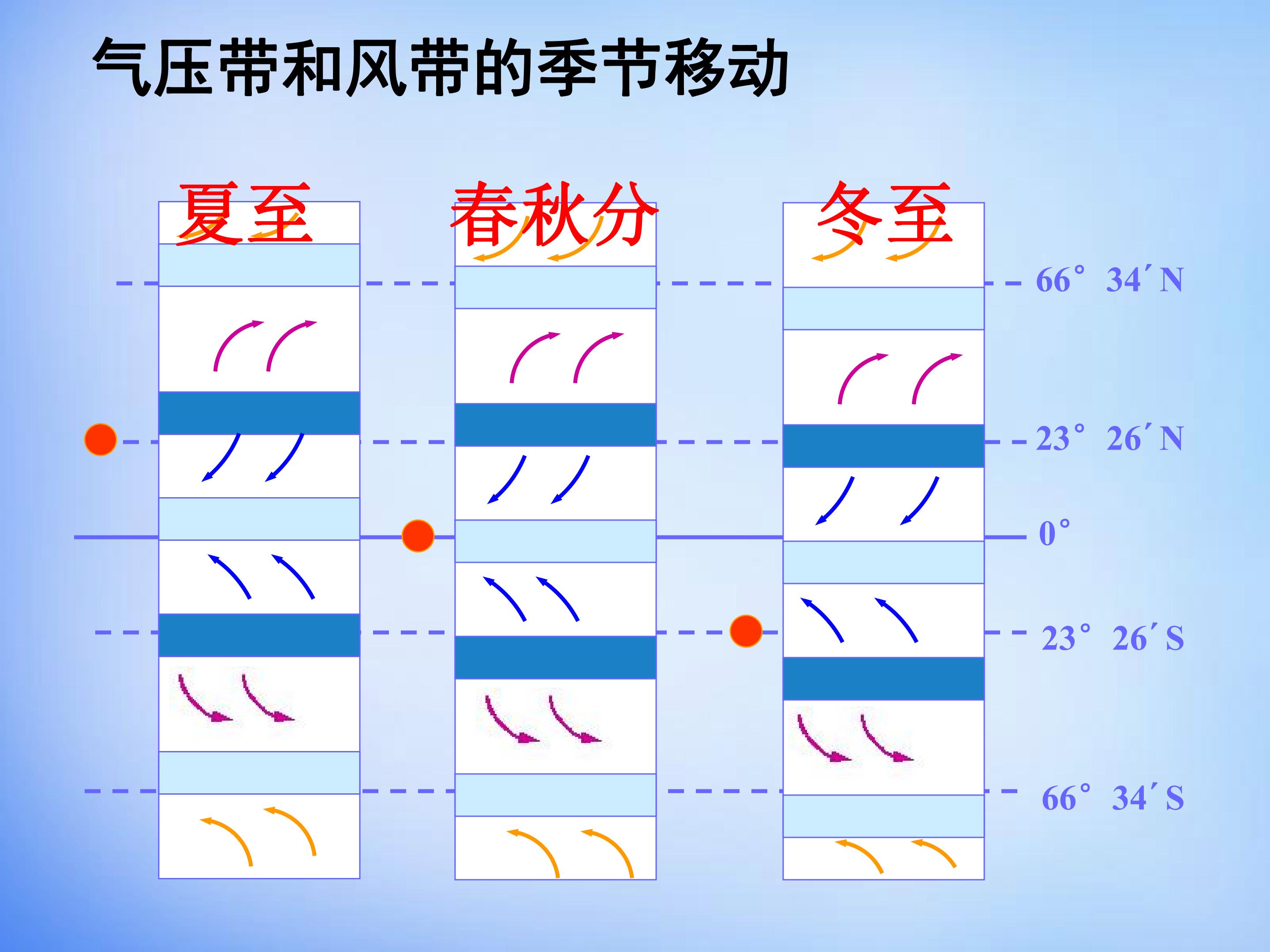 气压带和风带的季节移动

夏至

春秋分

冬至

66° 34′N

23° 26′N

0°

23° 26′S

66° 34′S